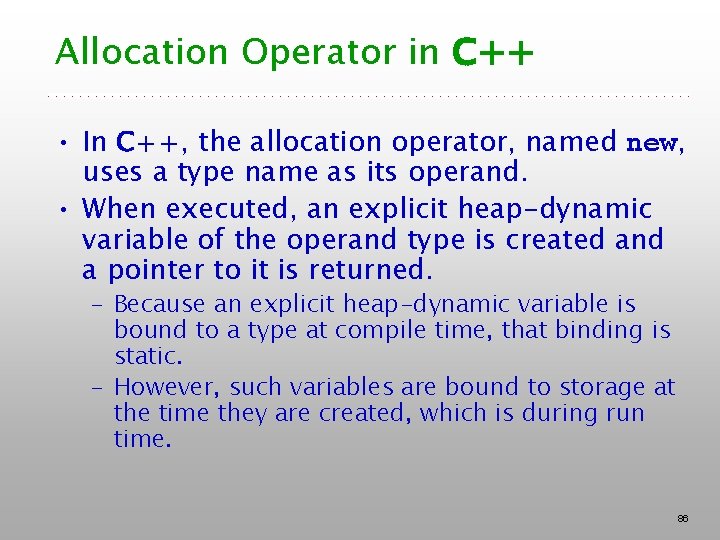 Allocation Operator in C++

• In C++, the allocation operator, named new, uses a type name as its operand.

• When executed, an explicit heap-dynamic variable of the operand type is created and a pointer to it is returned.

– Because an explicit heap-dynamic variable is bound to a type at compile time, that binding is static.

– However, such variables are bound to storage at the time they are created, which is during run time.

86